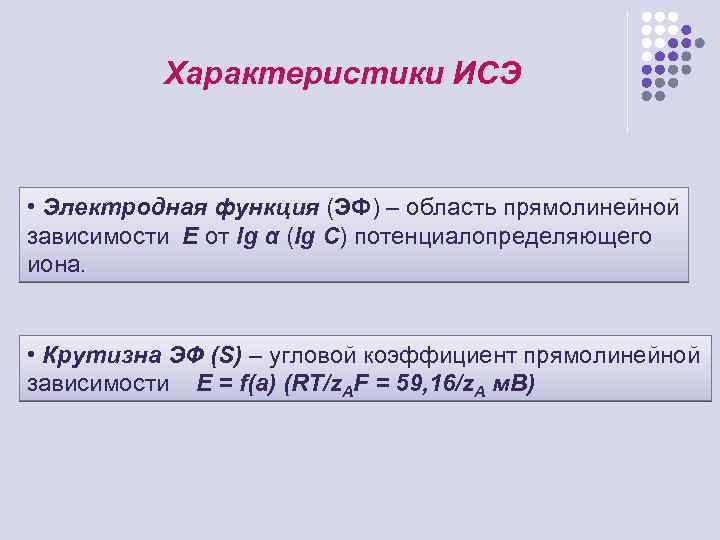 Характеристики ИСЭ

• Электродная функция (ЭФ) – область прямолинейной зависимости $E$ от $lg\ \alpha$ ($lg\ C$) потенциалопределяющего иона.

• Крутизна ЭФ (S) – угловой коэффициент прямолинейной зависимости $E = f(a)$ ($RT/z_AF = 59,16/z_A$ мВ)